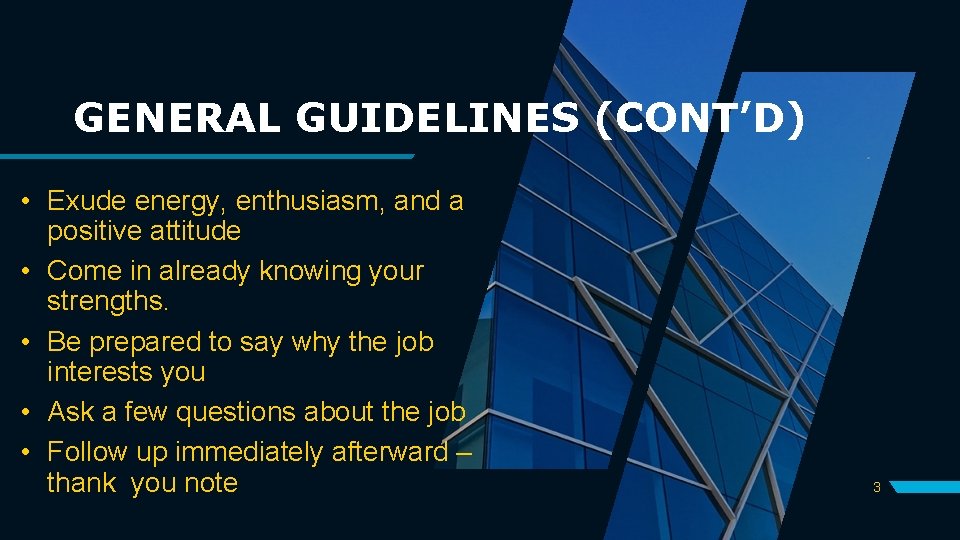 GENERAL GUIDELINES (CONT’D)

• Exude energy, enthusiasm, and a positive attitude
• Come in already knowing your strengths.
• Be prepared to say why the job interests you
• Ask a few questions about the job
• Follow up immediately afterward – thank  you note

3